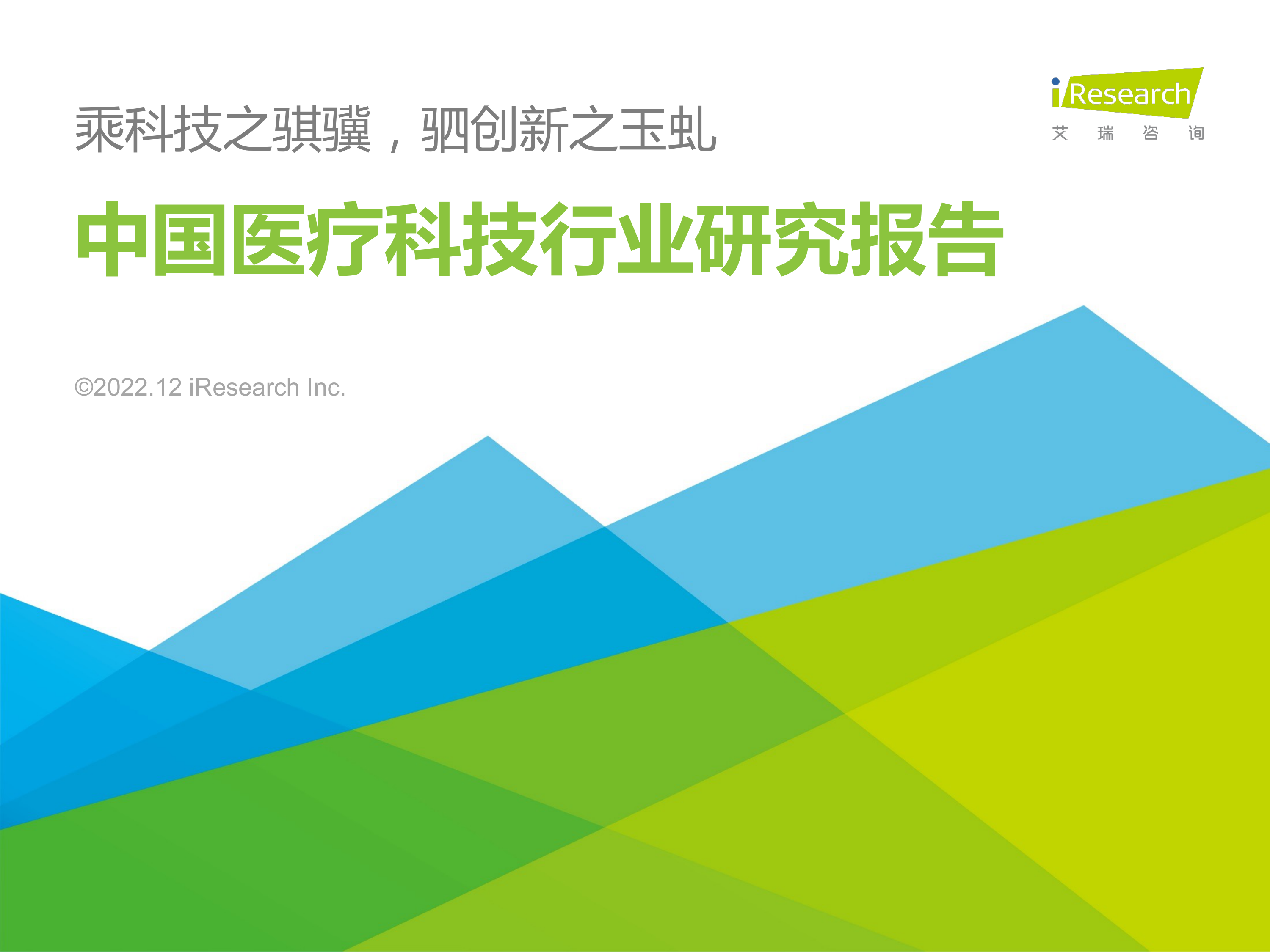 iResearch
艾 瑞 咨 询

乘科技之骐骥，驷创新之玉虬

中国医疗科技行业研究报告

©2022.12 iResearch Inc.